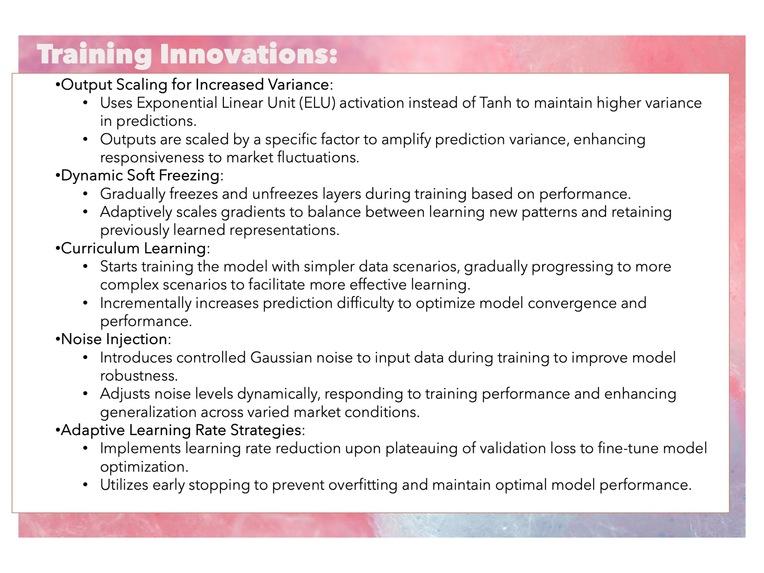 Training Innovations:

•Output Scaling for Increased Variance:
• Uses Exponential Linear Unit (ELU) activation instead of Tanh to maintain higher variance in predictions.
• Outputs are scaled by a specific factor to amplify prediction variance, enhancing responsiveness to market fluctuations.

•Dynamic Soft Freezing:
• Gradually freezes and unfreezes layers during training based on performance.
• Adaptively scales gradients to balance between learning new patterns and retaining previously learned representations.

•Curriculum Learning:
• Starts training the model with simpler data scenarios, gradually progressing to more complex scenarios to facilitate more effective learning.
• Incrementally increases prediction difficulty to optimize model convergence and performance.

•Noise Injection:
• Introduces controlled Gaussian noise to input data during training to improve model robustness.
• Adjusts noise levels dynamically, responding to training performance and enhancing generalization across varied market conditions.

•Adaptive Learning Rate Strategies:
• Implements learning rate reduction upon plateauing of validation loss to fine-tune model optimization.
• Utilizes early stopping to prevent overfitting and maintain optimal model performance.